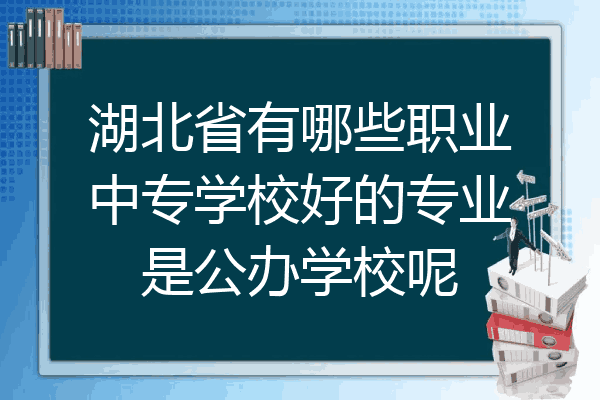 湖北省有哪些职业中专学校好的专业是公办学校呢